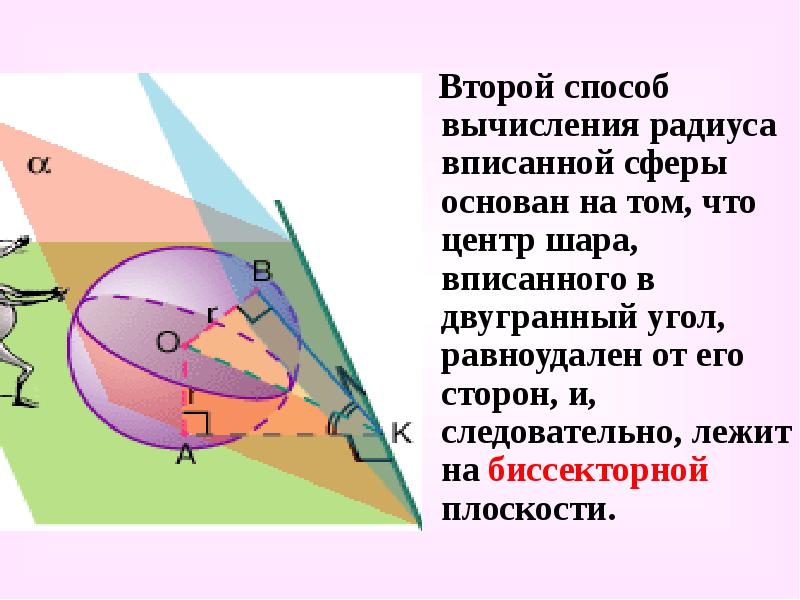 $\alpha$

B

r

O

r

A

K

Второй способ вычисления радиуса вписанной сферы основан на том, что центр шара, вписанного в двугранный угол, равноудален от его сторон, и, следовательно, лежит на биссекторной плоскости.